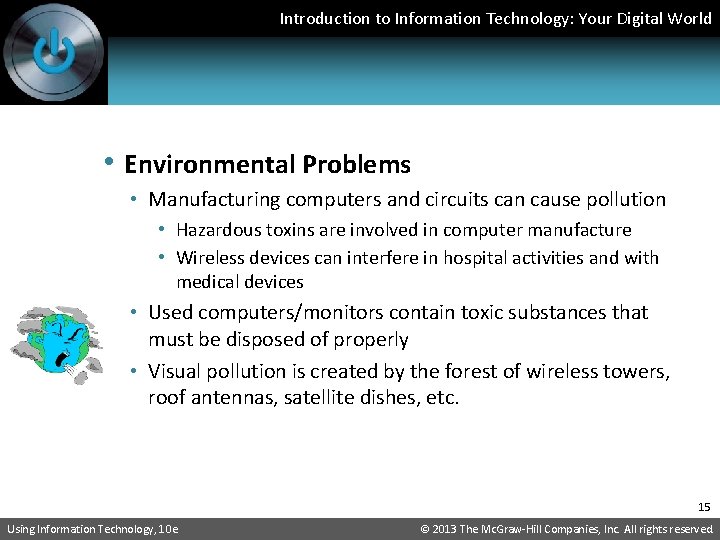 Introduction to Information Technology: Your Digital World

• Environmental Problems
  • Manufacturing computers and circuits can cause pollution
    • Hazardous toxins are involved in computer manufacture
    • Wireless devices can interfere in hospital activities and with medical devices
  • Used computers/monitors contain toxic substances that must be disposed of properly
  • Visual pollution is created by the forest of wireless towers, roof antennas, satellite dishes, etc.

15

Using Information Technology, 10e

© 2013 The McGraw-Hill Companies, Inc. All rights reserved.